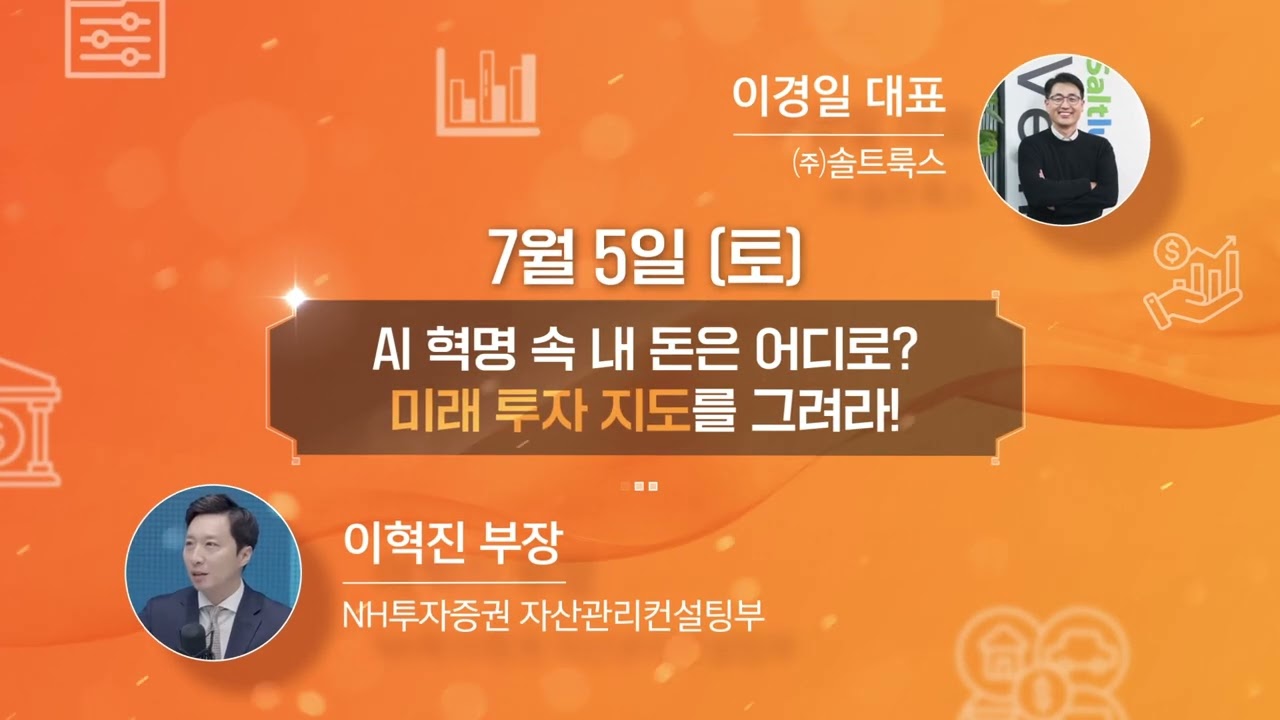 이경일 대표

㈜솔트룩스

7월 5일 (토)

AI 혁명 속 내 돈은 어디로?
미래 투자 지도를 그려라!

이혁진 부장

NH투자증권 자산관리컨설팅부